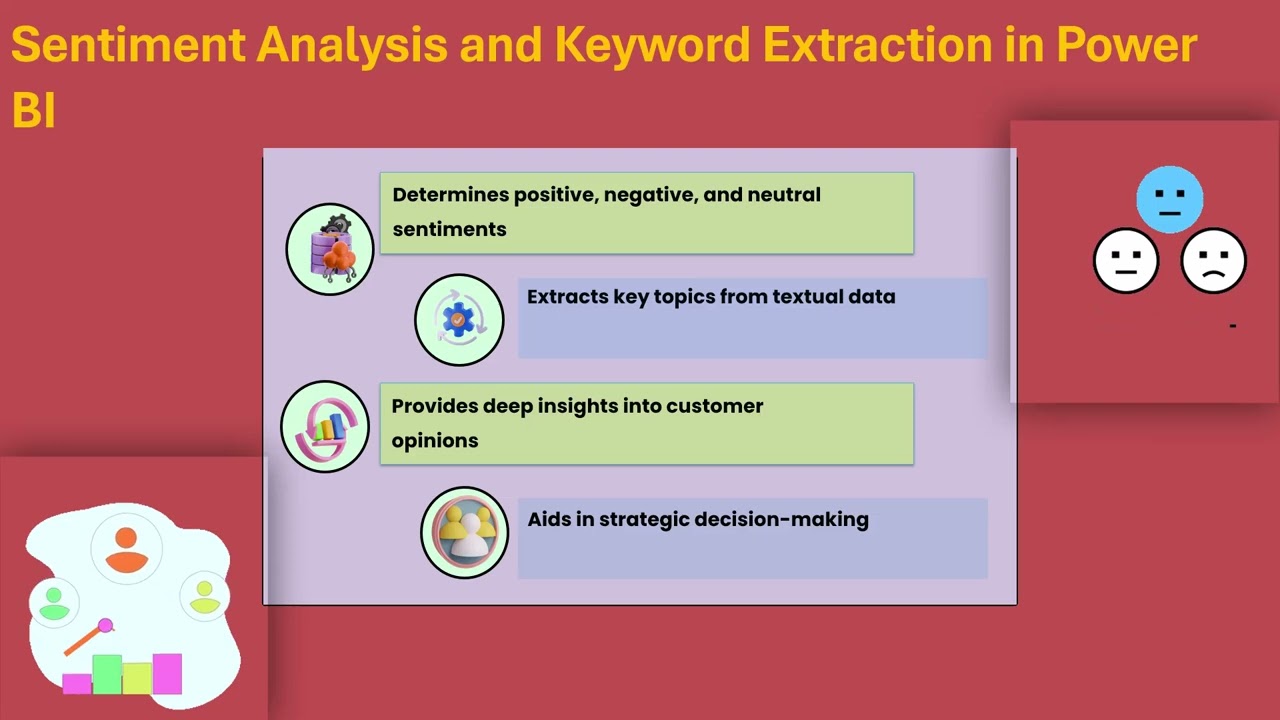 Sentiment Analysis and Keyword Extraction in Power BI

Determines positive, negative, and neutral sentiments

Extracts key topics from textual data

Provides deep insights into customer opinions

Aids in strategic decision-making